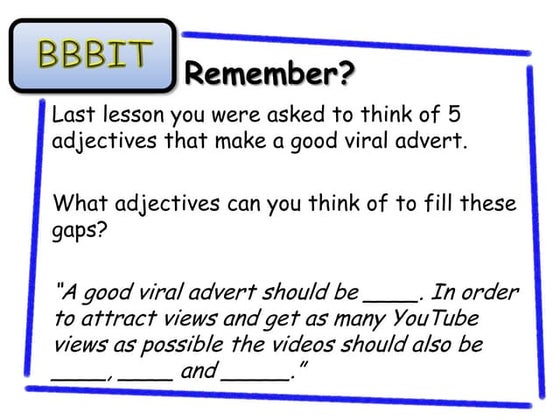 BBBIT

Remember?

Last lesson you were asked to think of 5 adjectives that make a good viral advert.

What adjectives can you think of to fill these gaps?

"A good viral advert should be ____. In order to attract views and get as many YouTube views as possible the videos should also be ____, ____ and _____."